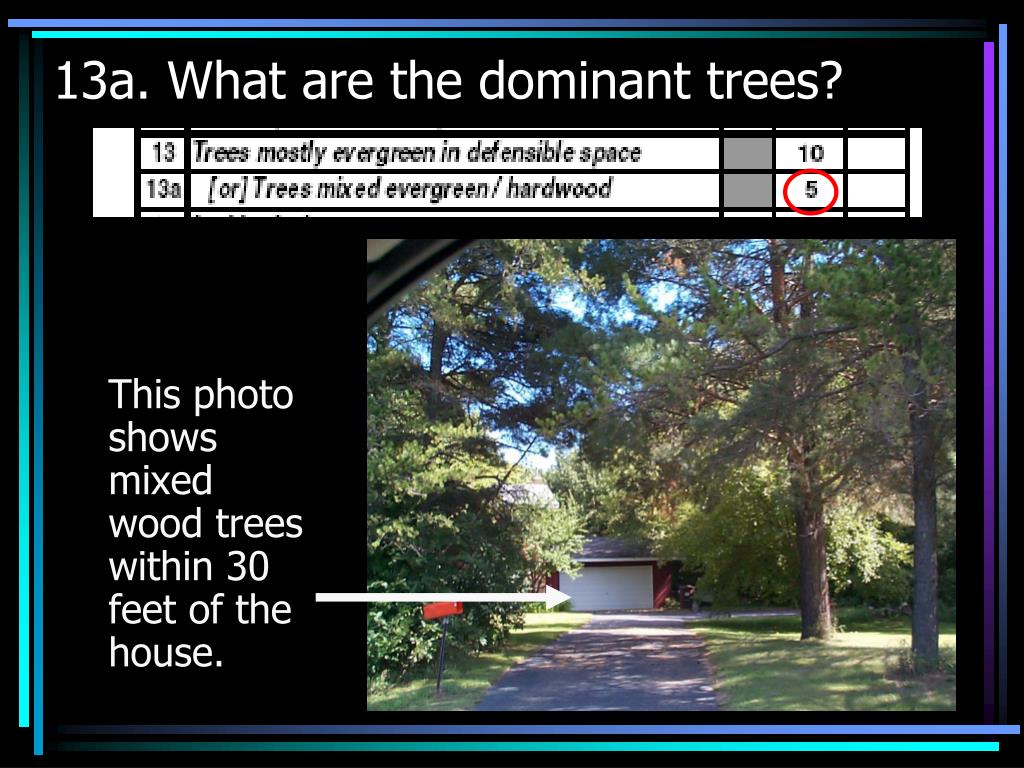 13a. What are the dominant trees?

| 13 | Trees mostly evergreen in defensible space | | 10 | |
|---|---|---|---|---|
| 13a | [or] Trees mixed evergreen / hardwood | | 5 | |

This photo shows mixed wood trees within 30 feet of the house.